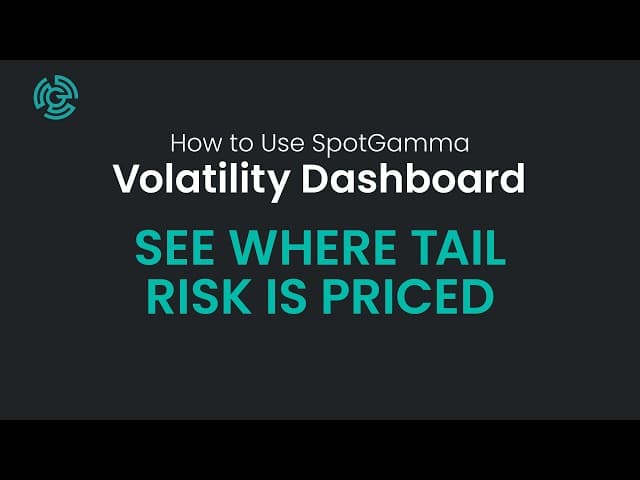 How to Use SpotGamma
Volatility Dashboard

SEE WHERE TAIL RISK IS PRICED